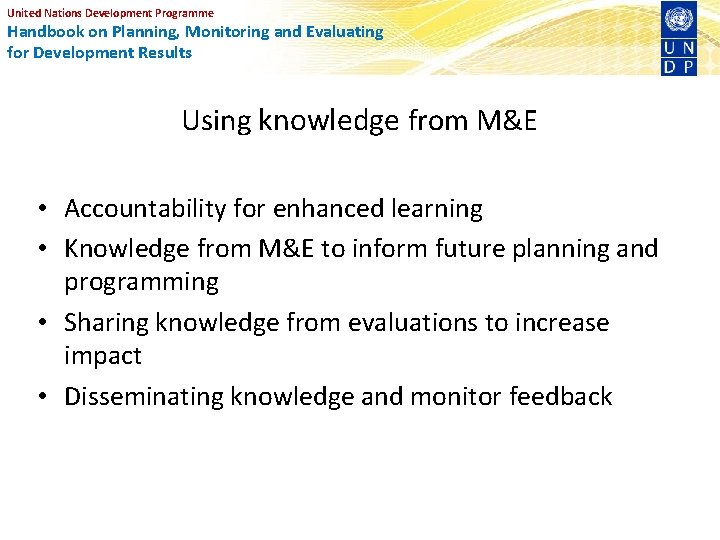 United Nations Development Programme
Handbook on Planning, Monitoring and Evaluating for Development Results

U N
D P

Using knowledge from M&E

• Accountability for enhanced learning
• Knowledge from M&E to inform future planning and programming
• Sharing knowledge from evaluations to increase impact
• Disseminating knowledge and monitor feedback